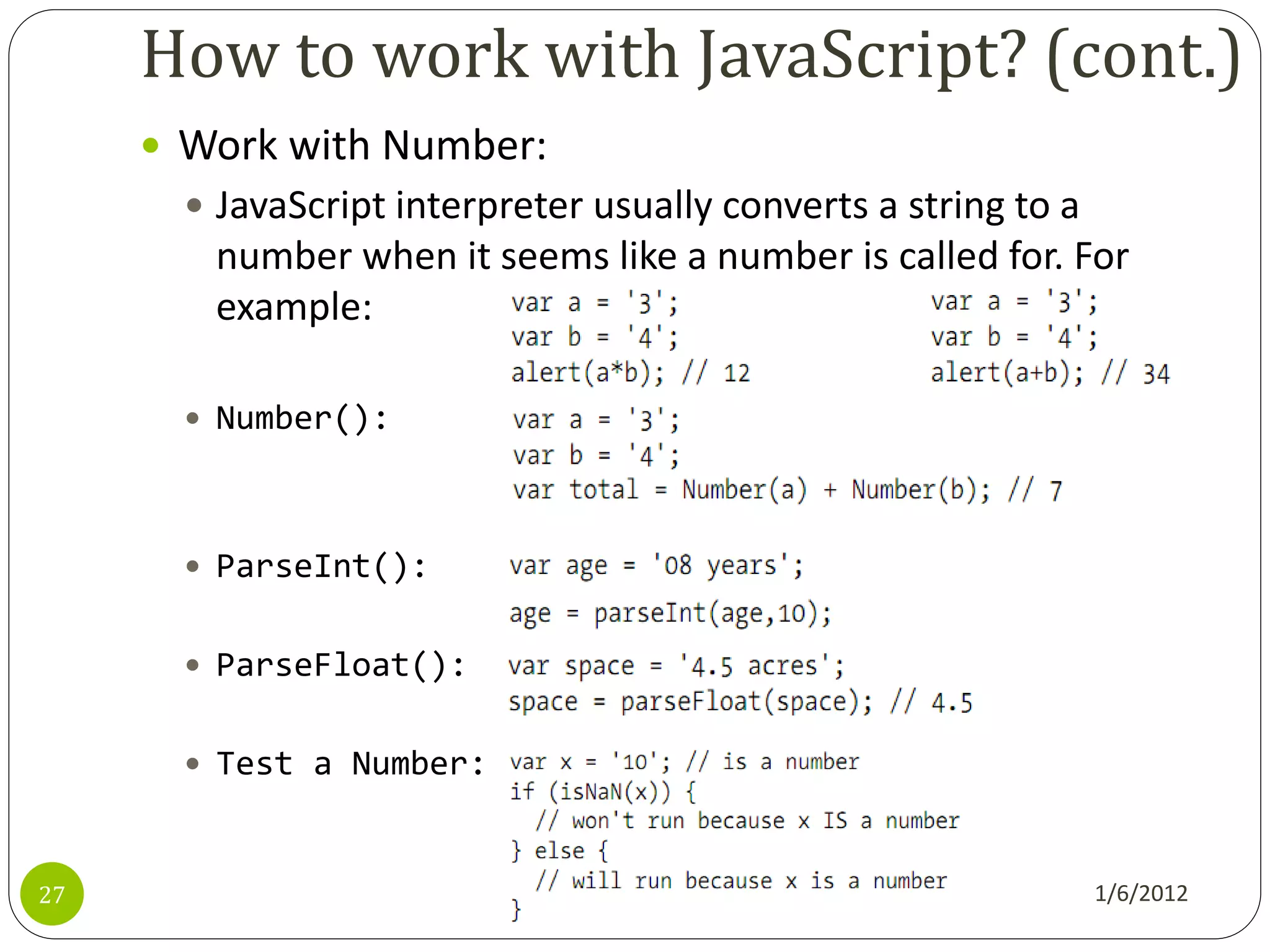 How to work with JavaScript? (cont.)

Work with Number:

JavaScript interpreter usually converts a string to a number when it seems like a number is called for. For example:

var a = '3';
var b = '4';
alert(a*b); // 12

var a = '3';
var b = '4';
alert(a+b); // 34

Number():

var a = '3';
var b = '4';
var total = Number(a) + Number(b); // 7

ParseInt():

var age = '08 years';
age = parseInt(age,10);

ParseFloat():

var space = '4.5 acres';
space = parseFloat(space); // 4.5

Test a Number:

var x = '10'; // is a number
if (isNaN(x)) {
  // won't run because x IS a number
} else {
  // will run because x is a number
}

27

1/6/2012